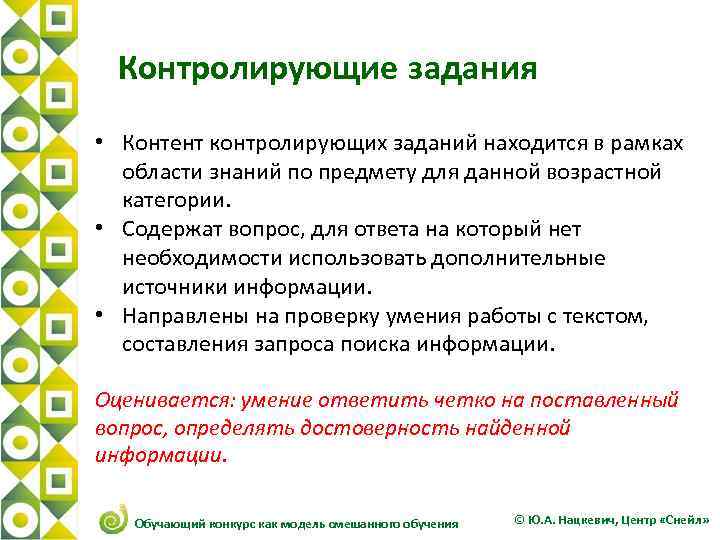 Контролирующие задания

• Контент контролирующих заданий находится в рамках области знаний по предмету для данной возрастной категории.
• Содержат вопрос, для ответа на который нет необходимости использовать дополнительные источники информации.
• Направлены на проверку умения работы с текстом, составления запроса поиска информации.

Оценивается: умение ответить четко на поставленный вопрос, определять достоверность найденной информации.

Обучающий конкурс как модель смешанного обучения

© Ю.А. Нацкевич, Центр «Снейл»